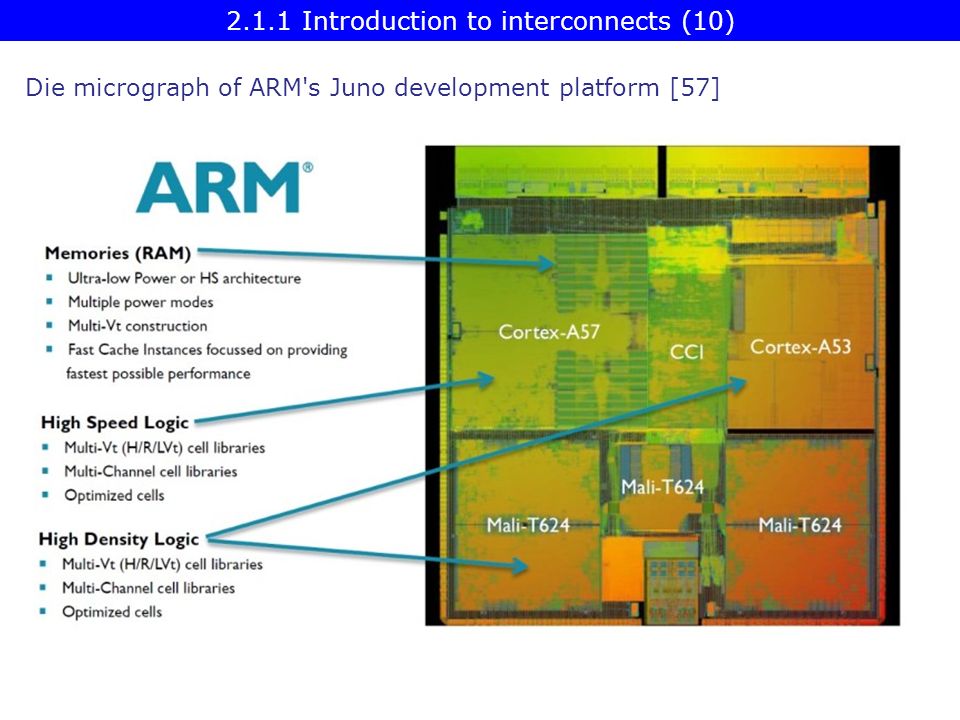 2.1.1 Introduction to interconnects (10)

Die micrograph of ARM's Juno development platform [57]

ARM®

Memories (RAM)
- Ultra-low Power or HS architecture
- Multiple power modes
- Multi-Vt construction
- Fast Cache Instances focussed on providing fastest possible performance

High Speed Logic
- Multi-Vt (H/R/LVt) cell libraries
- Multi-Channel cell libraries
- Optimized cells

High Density Logic
- Multi-Vt (H/R/LVt) cell libraries
- Multi-Channel cell libraries
- Optimized cells

Cortex-A57

CCI

Cortex-A53

Mali-T624

Mali-T624

Mali-T624